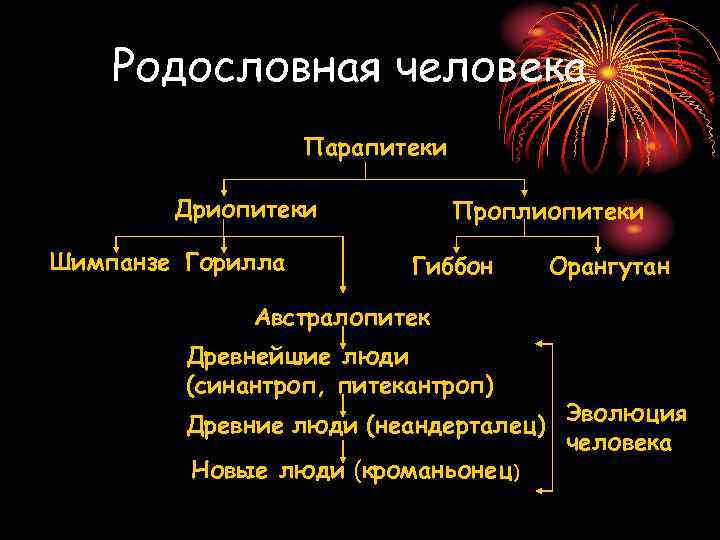 Родословная человека.

Парапитеки

Дриопитеки

Проплиопитеки

Шимпанзе Горилла

Гиббон Орангутан

Австралопитек

Древнейшие люди (синантроп, питекантроп)

Древние люди (неандерталец)

Новые люди (кроманьонец)

Эволюция человека